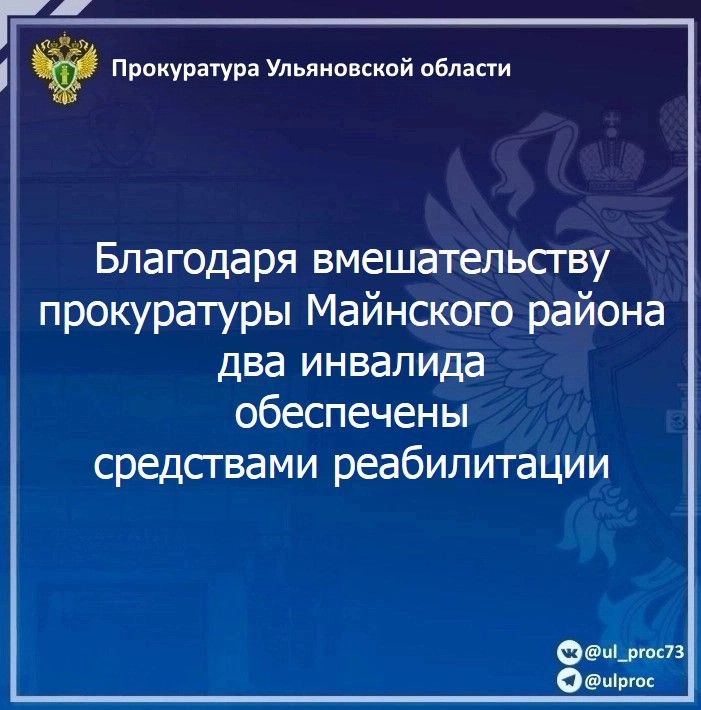 Прокуратура Ульяновской области

Благодаря вмешательству прокуратуры Майнского района два инвалида обеспечены средствами реабилитации

@ul_proc73
@ulproc